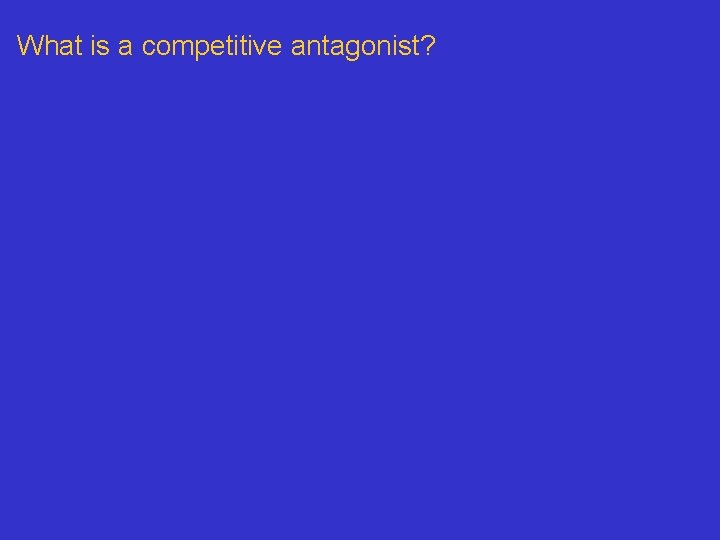 What is a competitive antagonist?